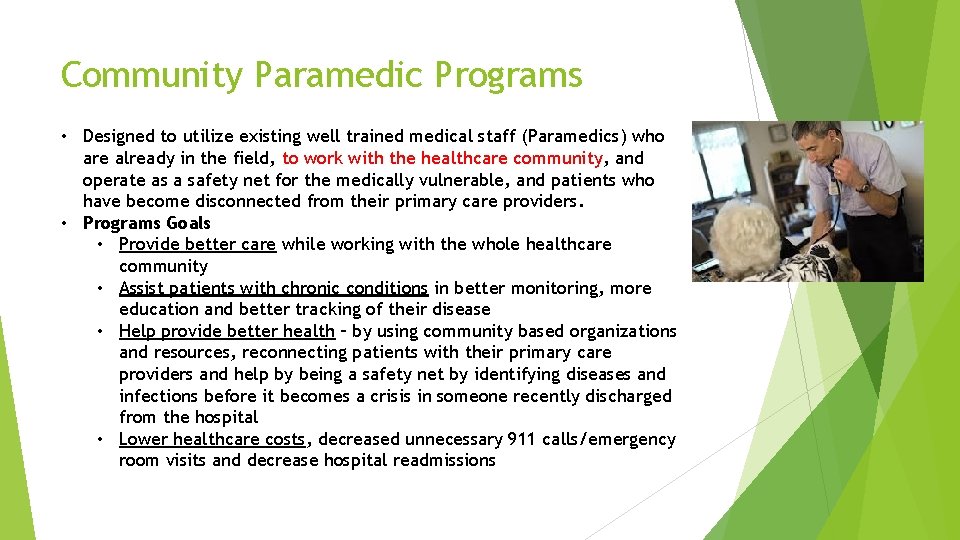 Community Paramedic Programs

• Designed to utilize existing well trained medical staff (Paramedics) who are already in the field, to work with the healthcare community, and operate as a safety net for the medically vulnerable, and patients who have become disconnected from their primary care providers.
• Programs Goals
  • Provide better care while working with the whole healthcare community
  • Assist patients with chronic conditions in better monitoring, more education and better tracking of their disease
  • Help provide better health – by using community based organizations and resources, reconnecting patients with their primary care providers and help by being a safety net by identifying diseases and infections before it becomes a crisis in someone recently discharged from the hospital
  • Lower healthcare costs, decreased unnecessary 911 calls/emergency room visits and decrease hospital readmissions